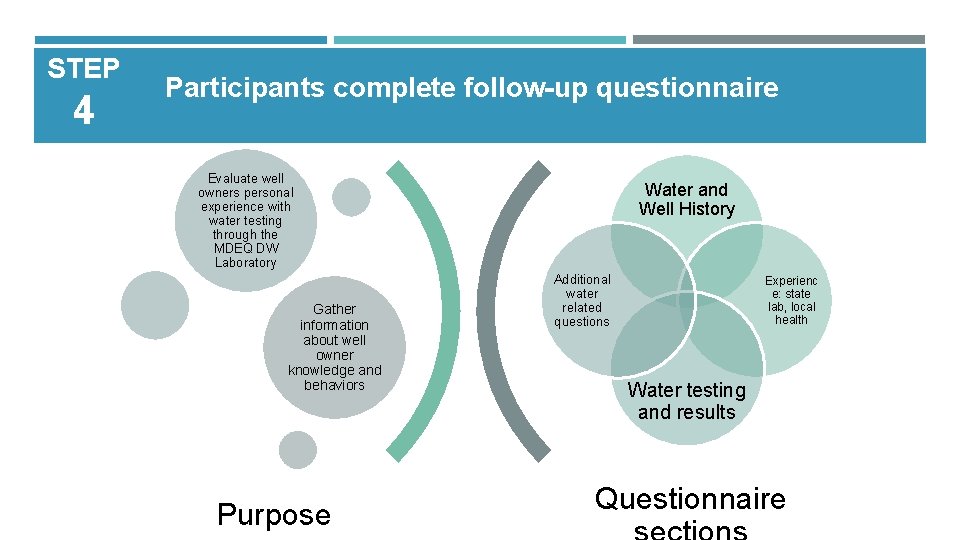 STEP
4

Participants complete follow-up questionnaire

Evaluate well owners personal experience with water testing through the MDEQ DW Laboratory

Gather information about well owner knowledge and behaviors

Purpose

Water and Well History

Additional water related questions

Experienc e: state lab, local health

Water testing and results

Questionnaire sections